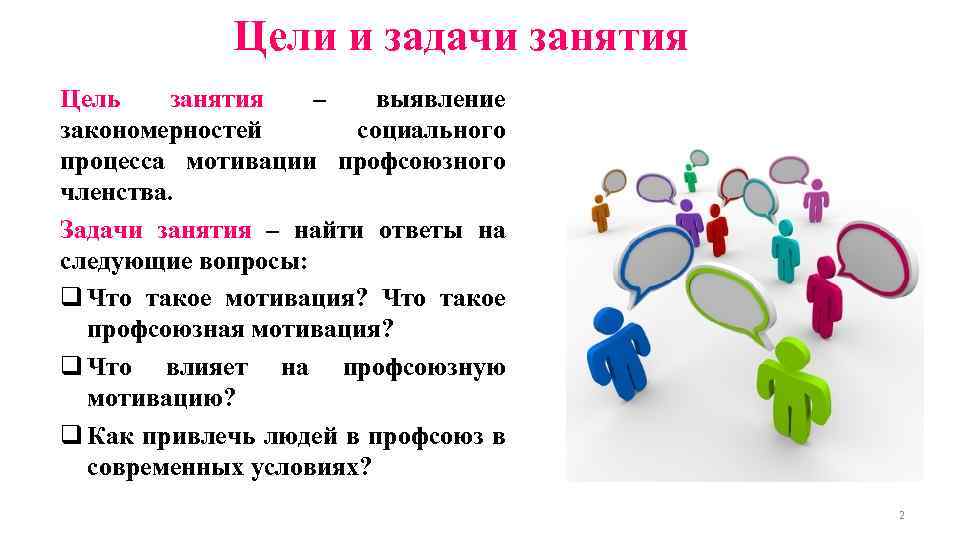 Цели и задачи занятия

Цель занятия – выявление закономерностей социального процесса мотивации профсоюзного членства.

Задачи занятия – найти ответы на следующие вопросы:

❑ Что такое мотивация? Что такое профсоюзная мотивация?

❑ Что влияет на профсоюзную мотивацию?

❑ Как привлечь людей в профсоюз в современных условиях?

2